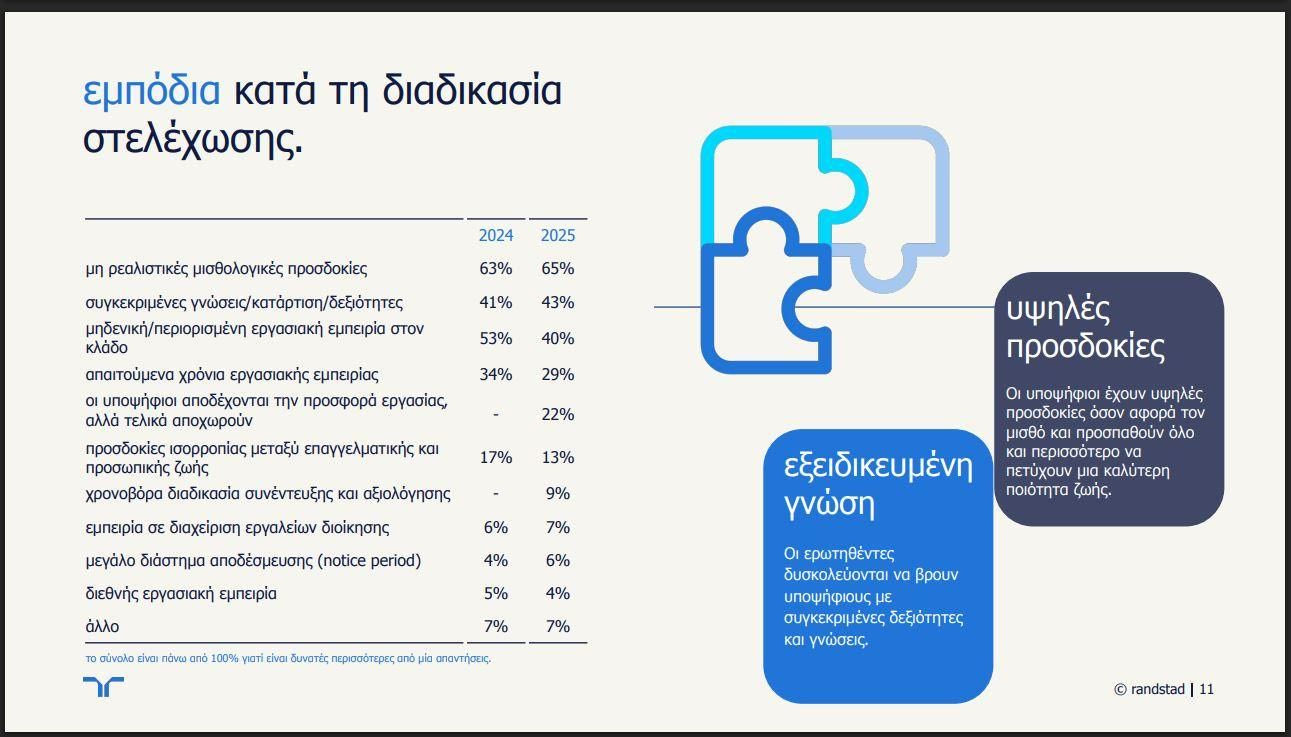 εμπόδια κατά τη διαδικασία στελέχωσης.

| | 2024 | 2025 |
|---|---|---|
| μη ρεαλιστικές μισθολογικές προσδοκίες | 63% | 65% |
| συγκεκριμένες γνώσεις/κατάρτιση/δεξιότητες | 41% | 43% |
| μηδενική/περιορισμένη εργασιακή εμπειρία στον κλάδο | 53% | 40% |
| απαιτούμενα χρόνια εργασιακής εμπειρίας | 34% | 29% |
| οι υποψήφιοι αποδέχονται την προσφορά εργασίας, αλλά τελικά αποχωρούν | - | 22% |
| προσδοκίες ισορροπίας μεταξύ επαγγελματικής και προσωπικής ζωής | 17% | 13% |
| χρονοβόρα διαδικασία συνέντευξης και αξιολόγησης | - | 9% |
| εμπειρία σε διαχείριση εργαλείων διοίκησης | 6% | 7% |
| μεγάλο διάστημα αποδέσμευσης (notice period) | 4% | 6% |
| διεθνής εργασιακή εμπειρία | 5% | 4% |
| άλλο | 7% | 7% |

το σύνολο είναι πάνω από 100% γιατί είναι δυνατές περισσότερες από μία απαντήσεις.

υψηλές προσδοκίες

Οι υποψήφιοι έχουν υψηλές προσδοκίες όσον αφορά τον μισθό και προσπαθούν όλο και περισσότερο να πετύχουν μια καλύτερη ποιότητα ζωής.

εξειδικευμένη γνώση

Οι ερωτηθέντες δυσκολεύονται να βρουν υποψήφιους με συγκεκριμένες δεξιότητες και γνώσεις.

© randstad | 11